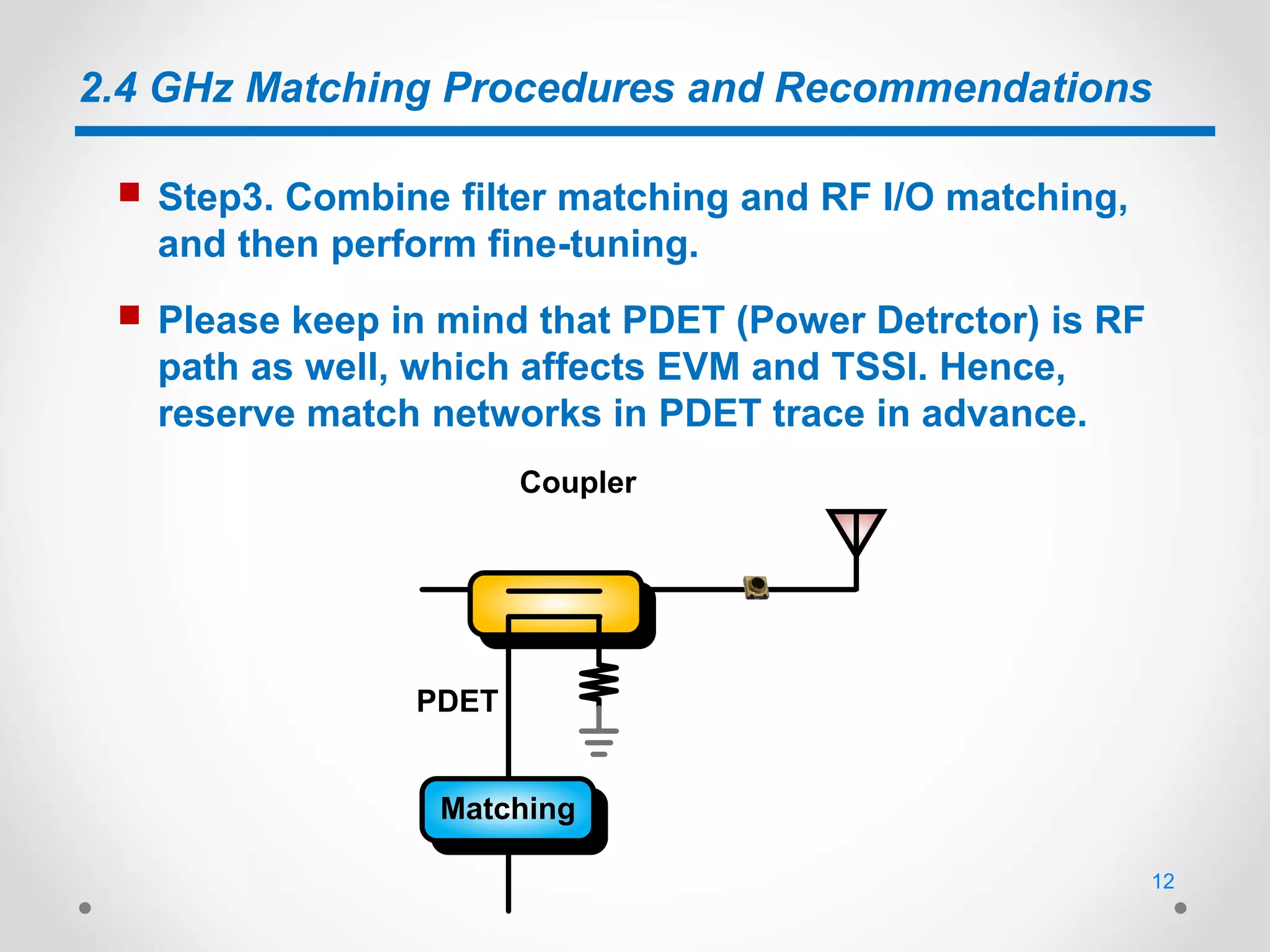 2.4 GHz Matching Procedures and Recommendations

Step3. Combine filter matching and RF I/O matching, and then perform fine-tuning.

Please keep in mind that PDET (Power Detrctor) is RF path as well, which affects EVM and TSSI. Hence, reserve match networks in PDET trace in advance.

Coupler

PDET

Matching

12